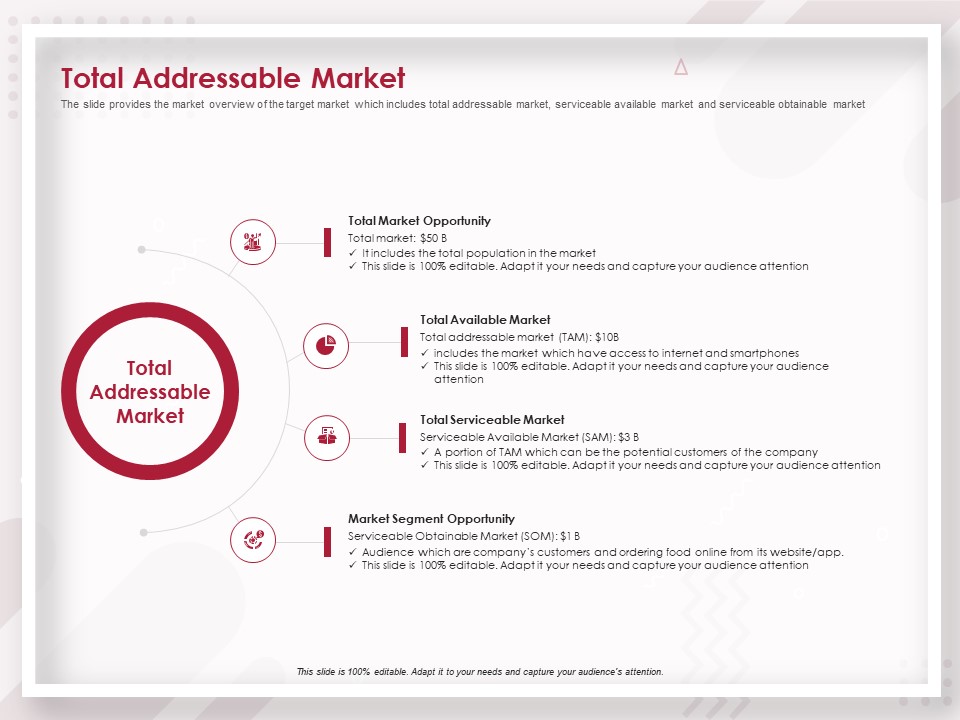 Total Addressable Market

The slide provides the market overview of the target market which includes total addressable market, serviceable available market and serviceable obtainable market

Total Addressable Market

Total Market Opportunity
Total market: $50 B
✓ It includes the total population in the market
✓ This slide is 100% editable. Adapt it your needs and capture your audience attention

Total Available Market
Total addressable market (TAM): $10B
✓ includes the market which have access to internet and smartphones
✓ This slide is 100% editable. Adapt it your needs and capture your audience attention

Total Serviceable Market
Serviceable Available Market (SAM): $3 B
✓ A portion of TAM which can be the potential customers of the company
✓ This slide is 100% editable. Adapt it your needs and capture your audience attention

Market Segment Opportunity
Serviceable Obtainable Market (SOM): $1 B
✓ Audience which are company's customers and ordering food online from its website/app.
✓ This slide is 100% editable. Adapt it your needs and capture your audience attention

This slide is 100% editable. Adapt it to your needs and capture your audience's attention.